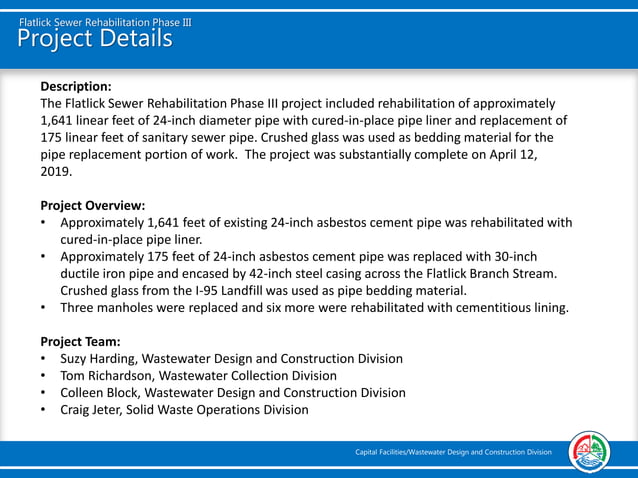 Flatlick Sewer Rehabilitation Phase III
Project Details

Description:
The Flatlick Sewer Rehabilitation Phase III project included rehabilitation of approximately 1,641 linear feet of 24-inch diameter pipe with cured-in-place pipe liner and replacement of 175 linear feet of sanitary sewer pipe. Crushed glass was used as bedding material for the pipe replacement portion of work. The project was substantially complete on April 12, 2019.

Project Overview:
• Approximately 1,641 feet of existing 24-inch asbestos cement pipe was rehabilitated with cured-in-place pipe liner.
• Approximately 175 feet of 24-inch asbestos cement pipe was replaced with 30-inch ductile iron pipe and encased by 42-inch steel casing across the Flatlick Branch Stream. Crushed glass from the I-95 Landfill was used as pipe bedding material.
• Three manholes were replaced and six more were rehabilitated with cementitious lining.

Project Team:
• Suzy Harding, Wastewater Design and Construction Division
• Tom Richardson, Wastewater Collection Division
• Colleen Block, Wastewater Design and Construction Division
• Craig Jeter, Solid Waste Operations Division

Capital Facilities/Wastewater Design and Construction Division